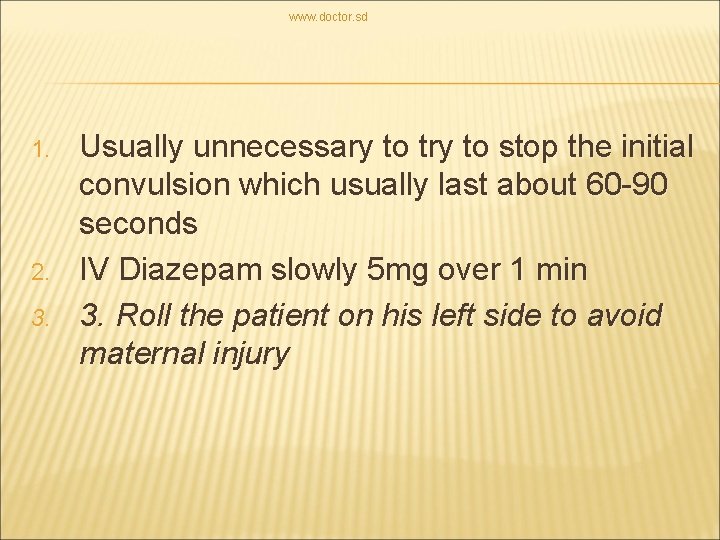 www.doctor.sd

1. Usually unnecessary to try to stop the initial convulsion which usually last about 60-90 seconds
2. IV Diazepam slowly 5mg over 1 min
3. 3. Roll the patient on his left side to avoid maternal injury